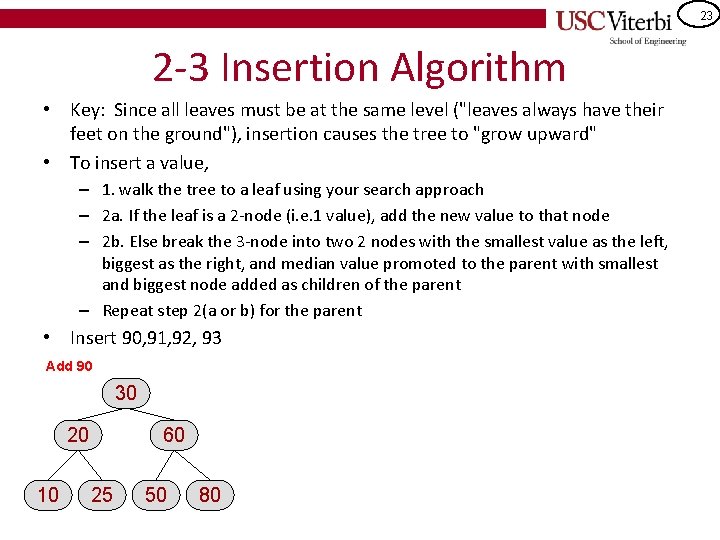 USC Viterbi
School of Engineering

23

2-3 Insertion Algorithm

• Key: Since all leaves must be at the same level ("leaves always have their feet on the ground"), insertion causes the tree to "grow upward"

• To insert a value,

– 1. walk the tree to a leaf using your search approach

– 2a. If the leaf is a 2-node (i.e.1 value), add the new value to that node

– 2b. Else break the 3-node into two 2 nodes with the smallest value as the left, biggest as the right, and median value promoted to the parent with smallest and biggest node added as children of the parent

– Repeat step 2(a or b) for the parent

• Insert 90,91,92, 93

Add 90

30

20

60

10

25

50

80